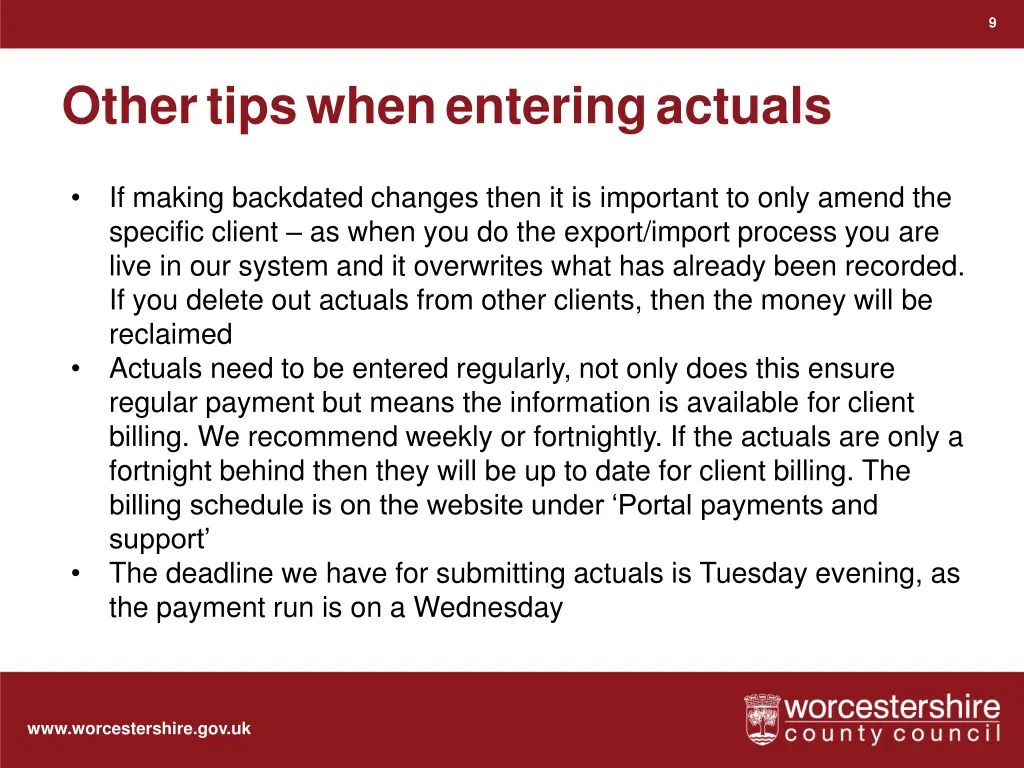 9

Other tips when entering actuals

• If making backdated changes then it is important to only amend the specific client – as when you do the export/import process you are live in our system and it overwrites what has already been recorded. If you delete out actuals from other clients, then the money will be reclaimed
• Actuals need to be entered regularly, not only does this ensure regular payment but means the information is available for client billing. We recommend weekly or fortnightly. If the actuals are only a fortnight behind then they will be up to date for client billing. The billing schedule is on the website under ‘Portal payments and support’
• The deadline we have for submitting actuals is Tuesday evening, as the payment run is on a Wednesday

www.worcestershire.gov.uk

worcestershire
county council